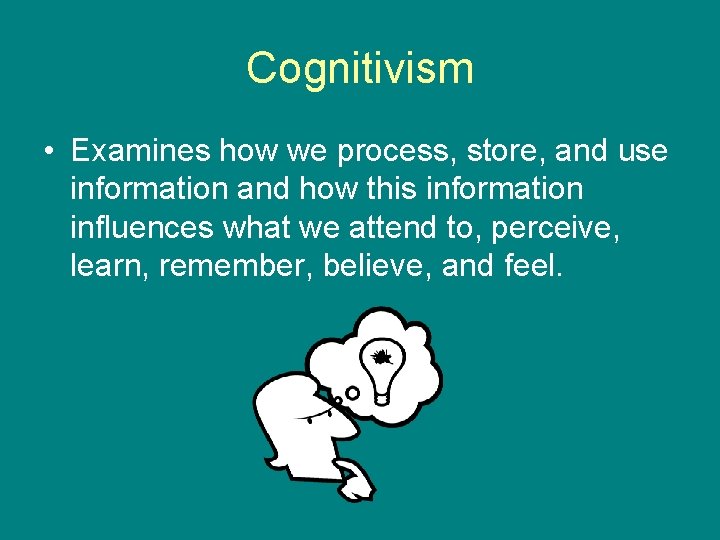 Cognitivism

• Examines how we process, store, and use information and how this information influences what we attend to, perceive, learn, remember, believe, and feel.